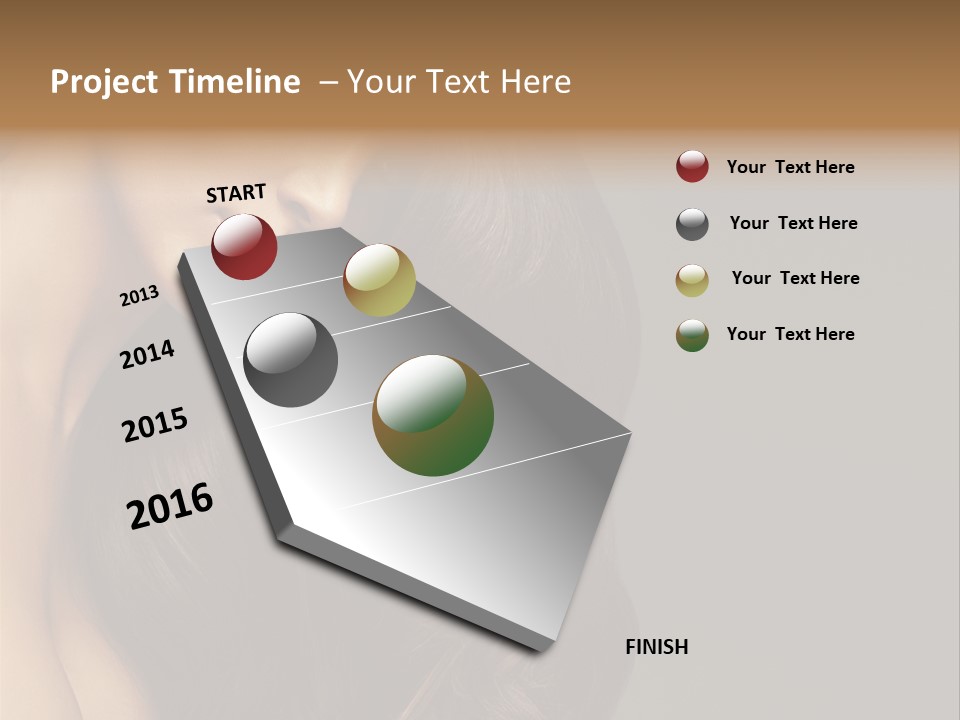 Project Timeline – Your Text Here

START

2013

2014

2015

2016

FINISH

Your Text Here

Your Text Here

Your Text Here

Your Text Here